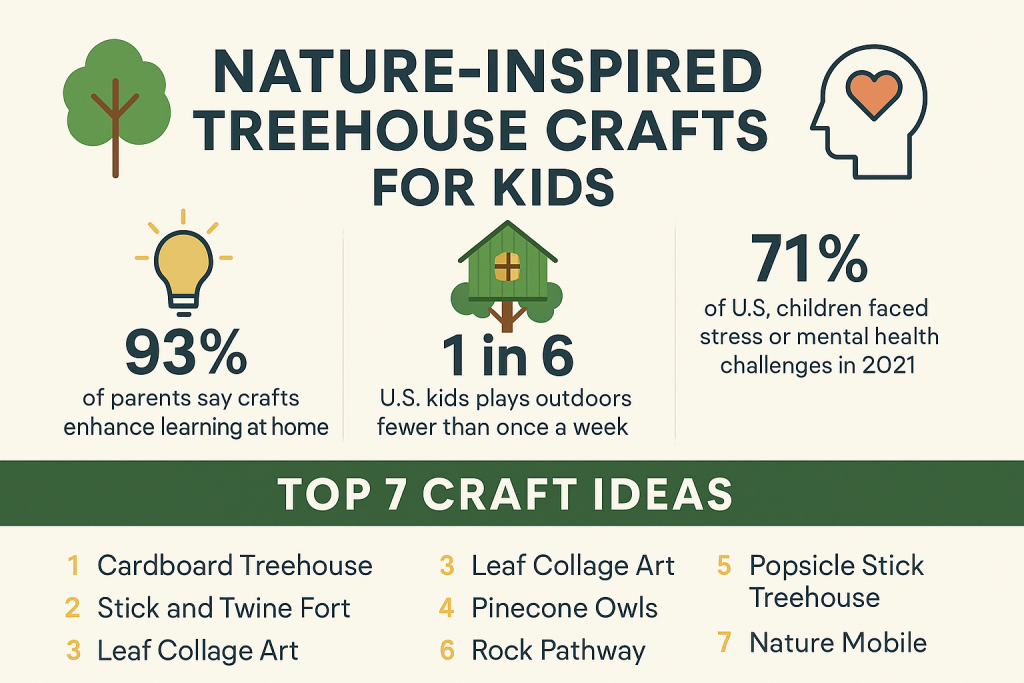 NATURE-INSPIRED TREEHOUSE CRAFTS FOR KIDS

93%
of parents say crafts enhance learning at home

1 in 6
U.S. kids plays outdoors fewer than once a week

71%
of U.S, children faced stress or mental health challenges in 2021

TOP 7 CRAFT IDEAS

1 Cardboard Treehouse
2 Stick and Twine Fort
3 Leaf Collage Art
3 Leaf Collage Art
4 Pinecone Owls
6 Rock Pathway
5 Popsicle Stick Treehouse
7 Nature Mobile